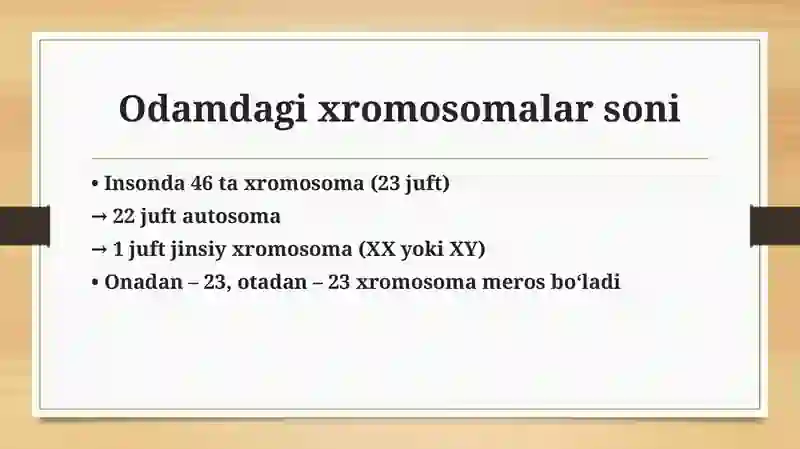 Odamdagi xromosomalar soni

• Insonda 46 ta xromosoma (23 juft)
→ 22 juft autosoma
→ 1 juft jinsiy xromosoma (XX yoki XY)
• Onadan – 23, otadan – 23 xromosoma meros bo‘ladi